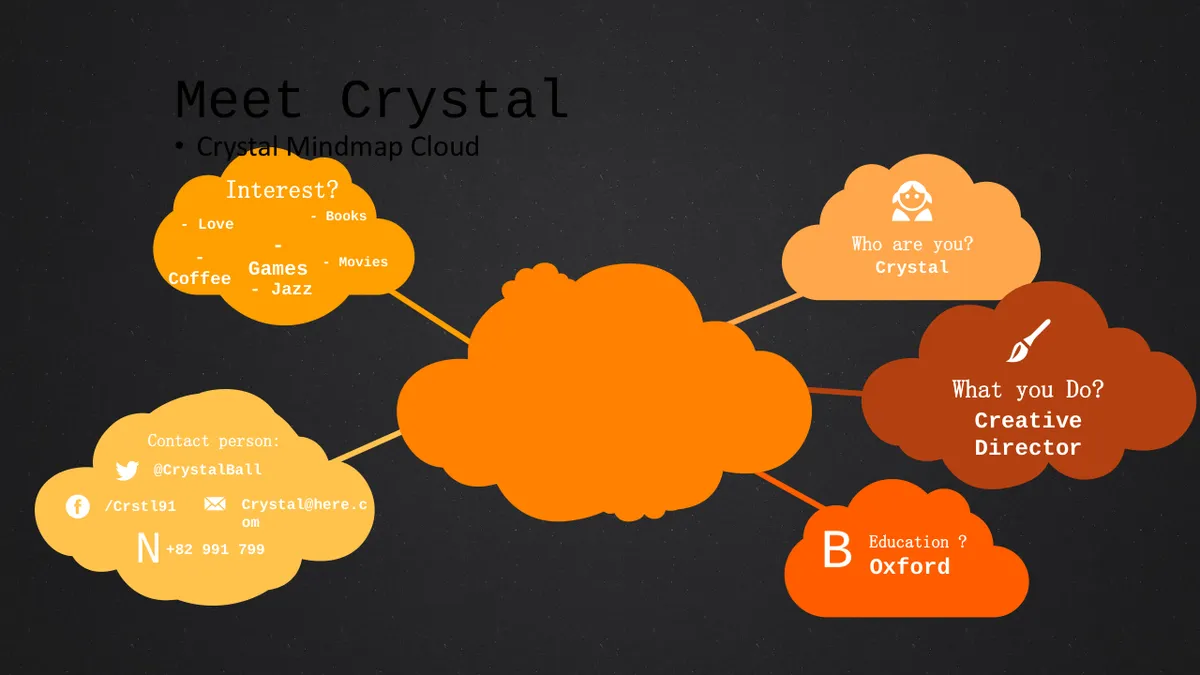 Meet Crystal

• Crystal Mindmap Cloud

Interest?
- Love
- Books
- Coffee
- Games
- Movies
- Jazz

Who are you?
Crystal

What you Do?
Creative Director

Contact person:
@CrystalBall
/Crstl91
Crystal@here.com
N +82 991 799

B Education ?
Oxford